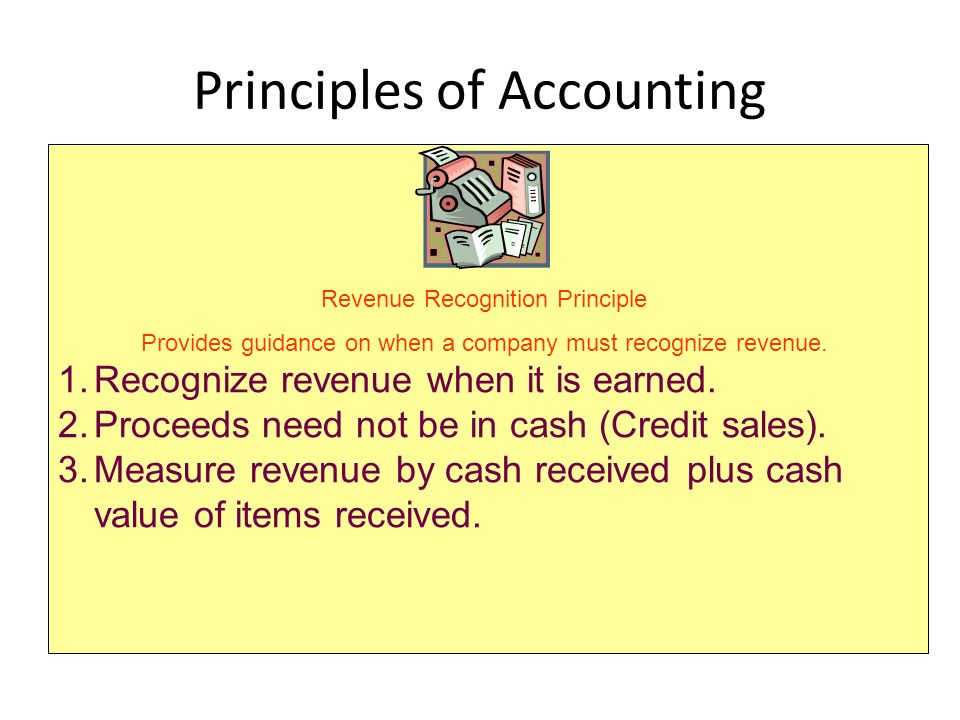 Principles of Accounting

Revenue Recognition Principle

Provides guidance on when a company must recognize revenue.

1. Recognize revenue when it is earned.
2. Proceeds need not be in cash (Credit sales).
3. Measure revenue by cash received plus cash value of items received.